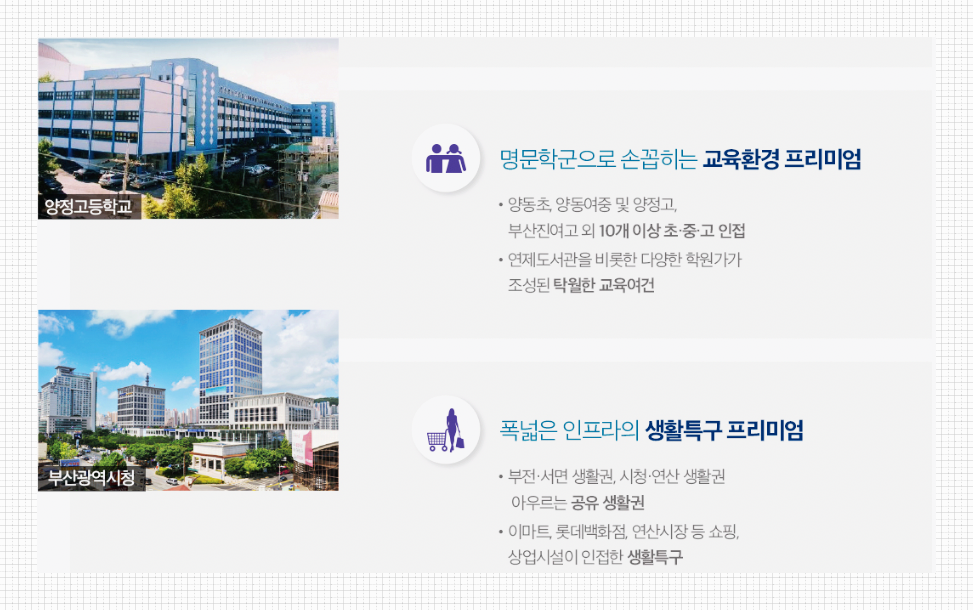 양정고등학교

명문학군으로 손꼽히는 교육환경 프리미엄

• 양동초, 양동여중 및 양정고, 부산진여고 외 10개 이상 초·중·고 인접

• 연제도서관을 비롯한 다양한 학원가가 조성된 탁월한 교육여건

부산광역시청

폭넓은 인프라의 생활특구 프리미엄

• 부전·서면 생활권, 시청·연산 생활권 아우르는 공유 생활권

• 이마트, 롯데백화점, 연산시장 등 쇼핑, 상업시설이 인접한 생활특구